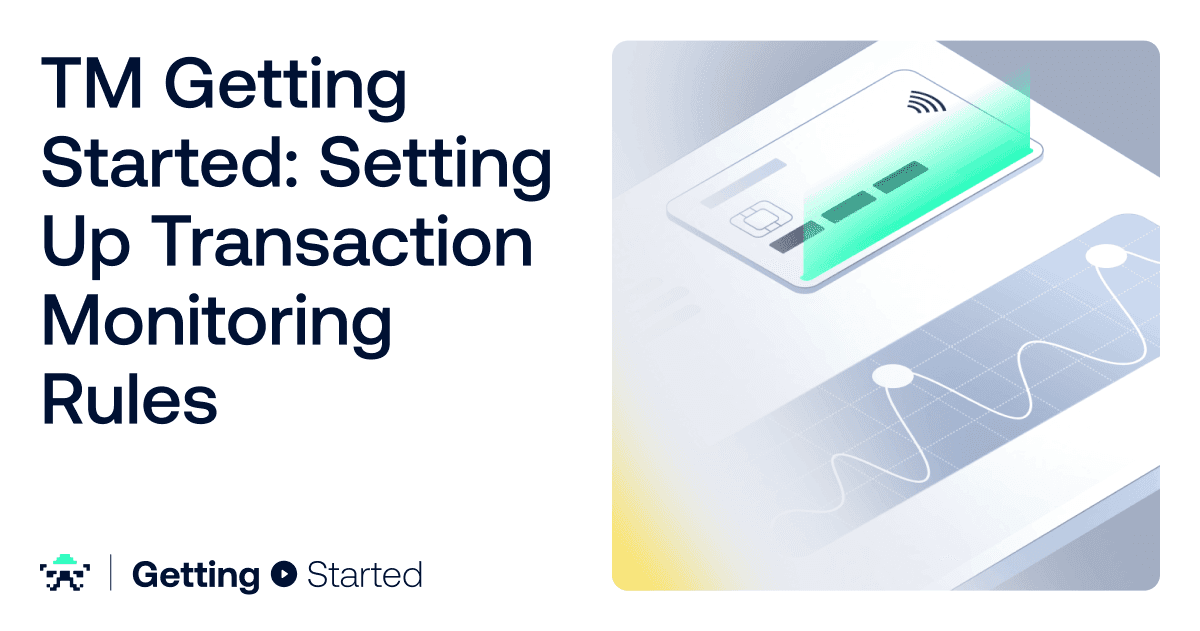 TM Getting Started: Setting Up Transaction Monitoring Rules

Getting Started